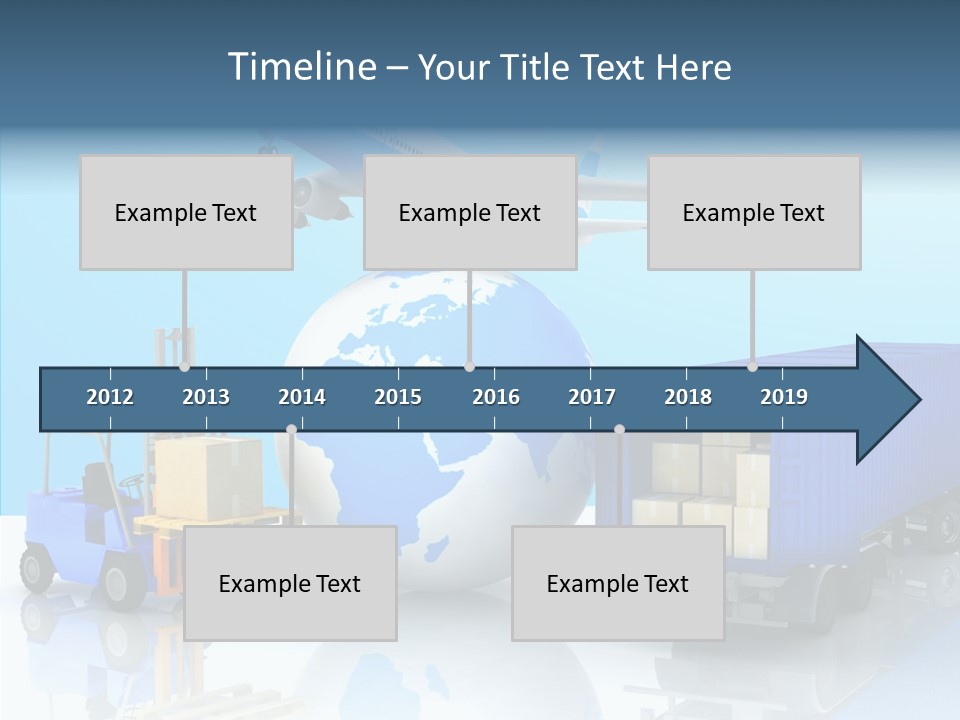 Timeline – Your Title Text Here

Example Text

Example Text

Example Text

2012 2013 2014 2015 2016 2017 2018 2019

Example Text

Example Text